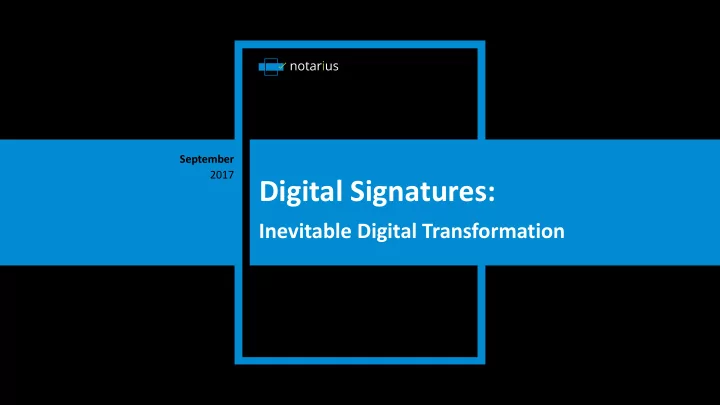 notarius

September
2017

Digital Signatures:

Inevitable Digital Transformation